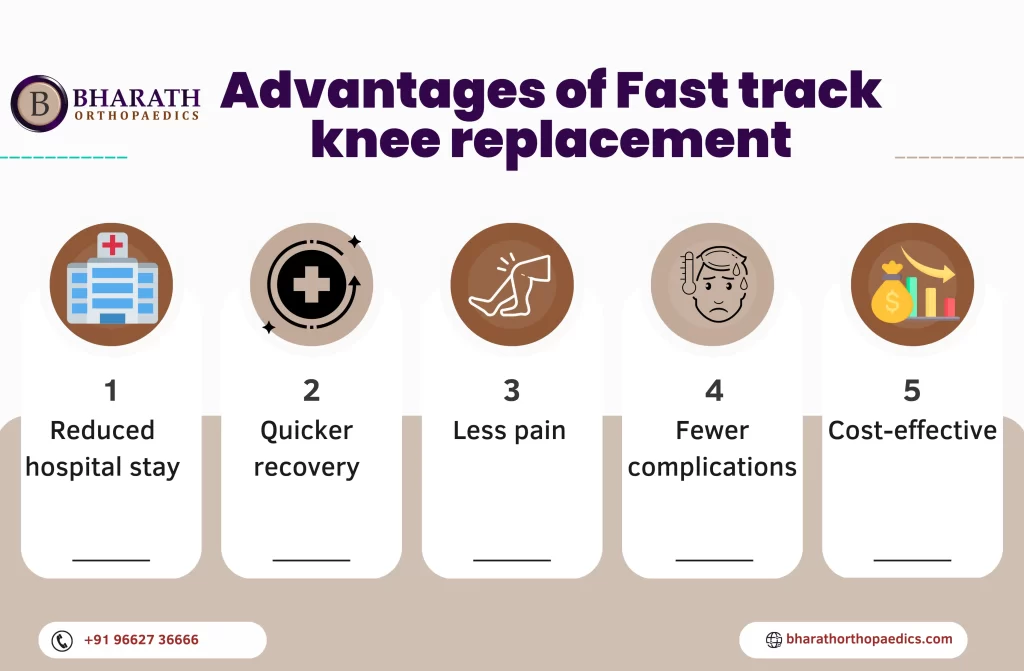 B BHARATH ORTHOPAEDICS

Advantages of Fast track knee replacement

1
Reduced hospital stay

2
Quicker recovery

3
Less pain

4
Fewer complications

5
Cost-effective

+91 96627 36666

bharathorthopaedics.com